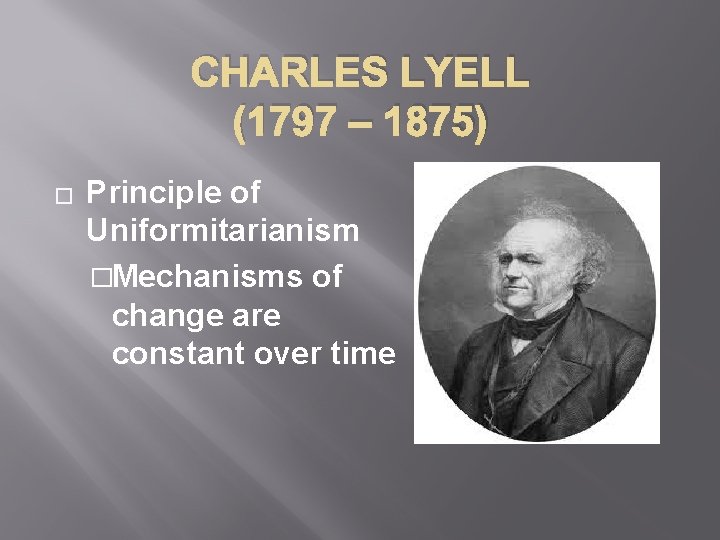 CHARLES LYELL
(1797 – 1875)

□ Principle of Uniformitarianism

□Mechanisms of change are constant over time